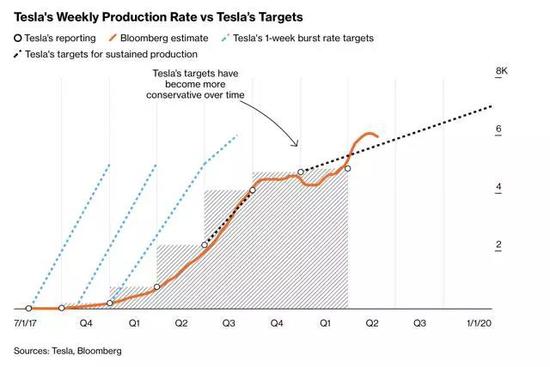 Tesla's Weekly Production Rate vs Tesla's Targets

Tesla's reporting Bloomberg estimate Tesla's 1-week burst rate targets

Tesla's targets for sustained production

Tesla's targets have become more conservative over time

8K
6
4
2

7/1/17 Q4 Q1 Q2 Q3 Q4 Q1 Q2 Q3 1/1/20

Sources: Tesla, Bloomberg